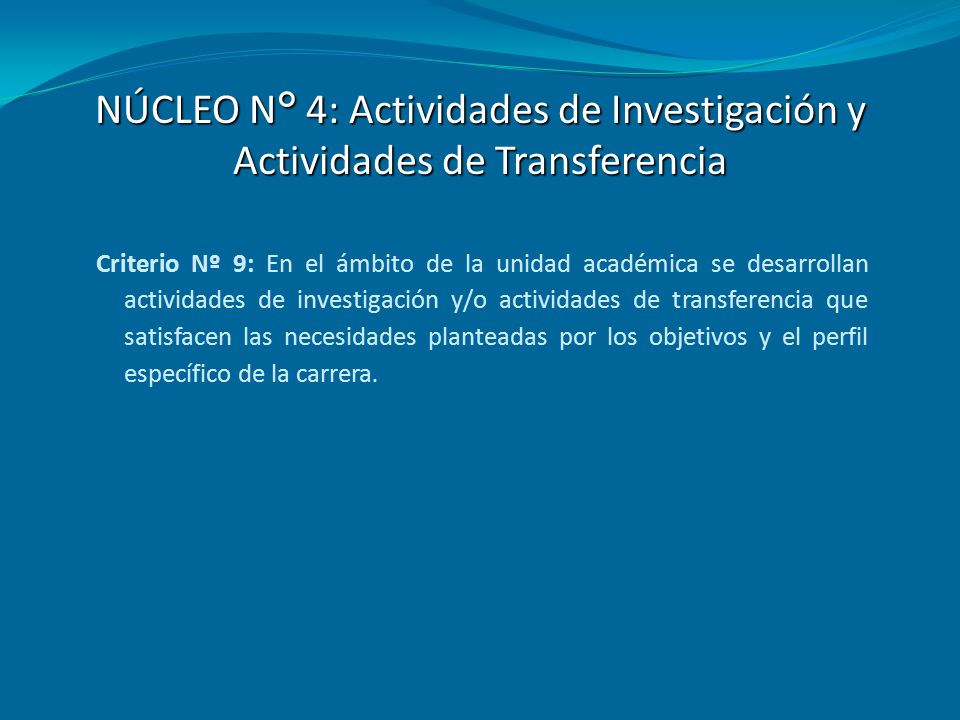 NÚCLEO N° 4: Actividades de Investigación y Actividades de Transferencia

Criterio Nº 9: En el ámbito de la unidad académica se desarrollan actividades de investigación y/o actividades de transferencia que satisfacen las necesidades planteadas por los objetivos y el perfil específico de la carrera.